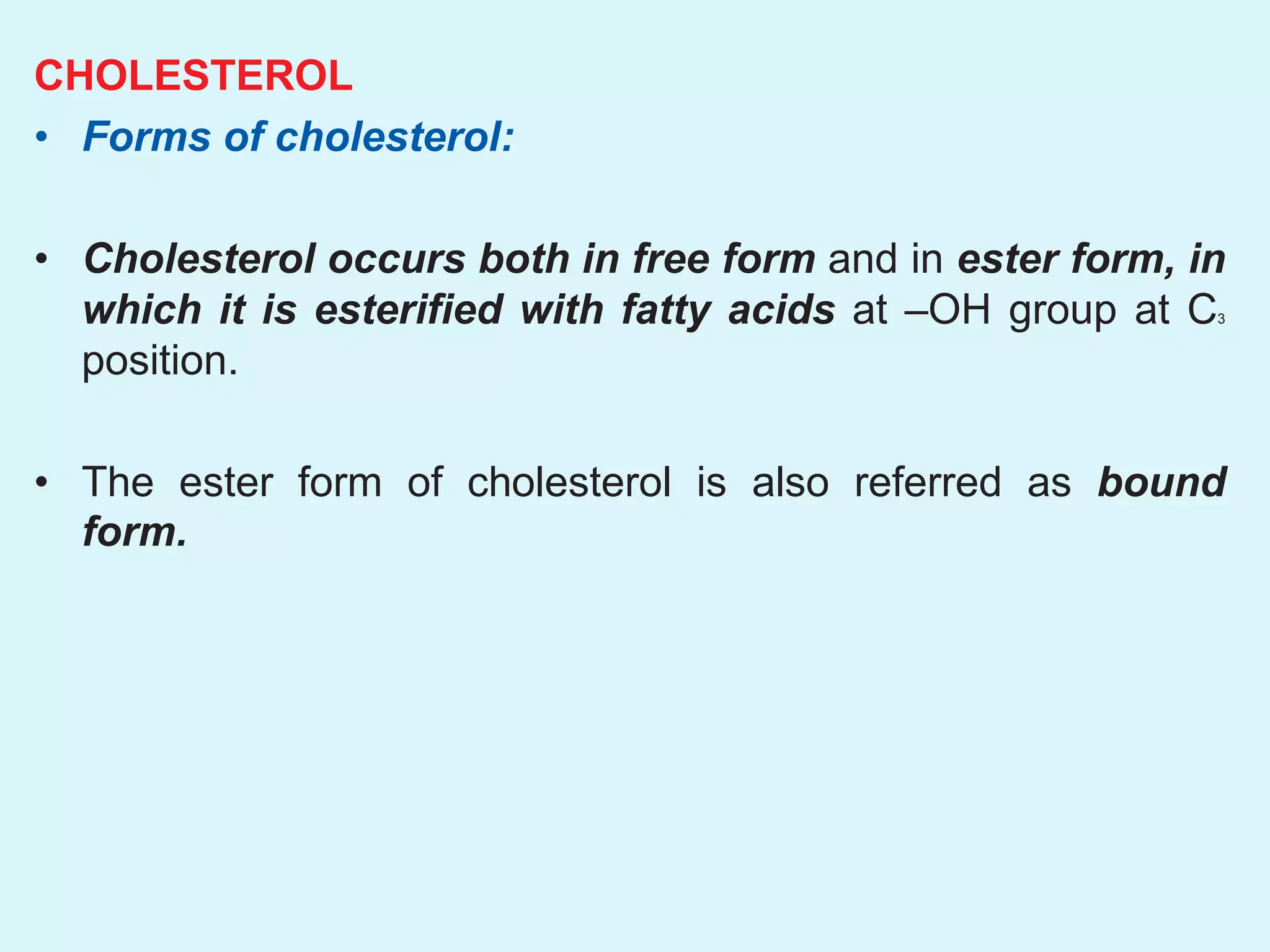 CHOLESTEROL

• Forms of cholesterol:

• Cholesterol occurs both in free form and in ester form, in which it is esterified with fatty acids at –OH group at $C_3$ position.

• The ester form of cholesterol is also referred as bound form.